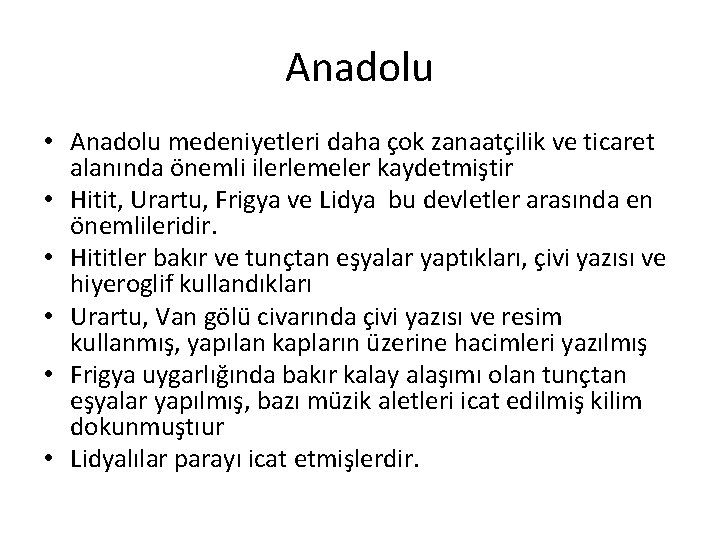 Anadolu

• Anadolu medeniyetleri daha çok zanaatçilik ve ticaret alanında önemli ilerlemeler kaydetmiştir
• Hitit, Urartu, Frigya ve Lidya bu devletler arasında en önemlileridir.
• Hititler bakır ve tunçtan eşyalar yaptıkları, çivi yazısı ve hiyeroglif kullandıkları
• Urartu, Van gölü civarında çivi yazısı ve resim kullanmış, yapılan kapların üzerine hacimleri yazılmış
• Frigya uygarlığında bakır kalay alaşımı olan tunçtan eşyalar yapılmış, bazı müzik aletleri icat edilmiş kilim dokunmuştıur
• Lidyalılar parayı icat etmişlerdir.